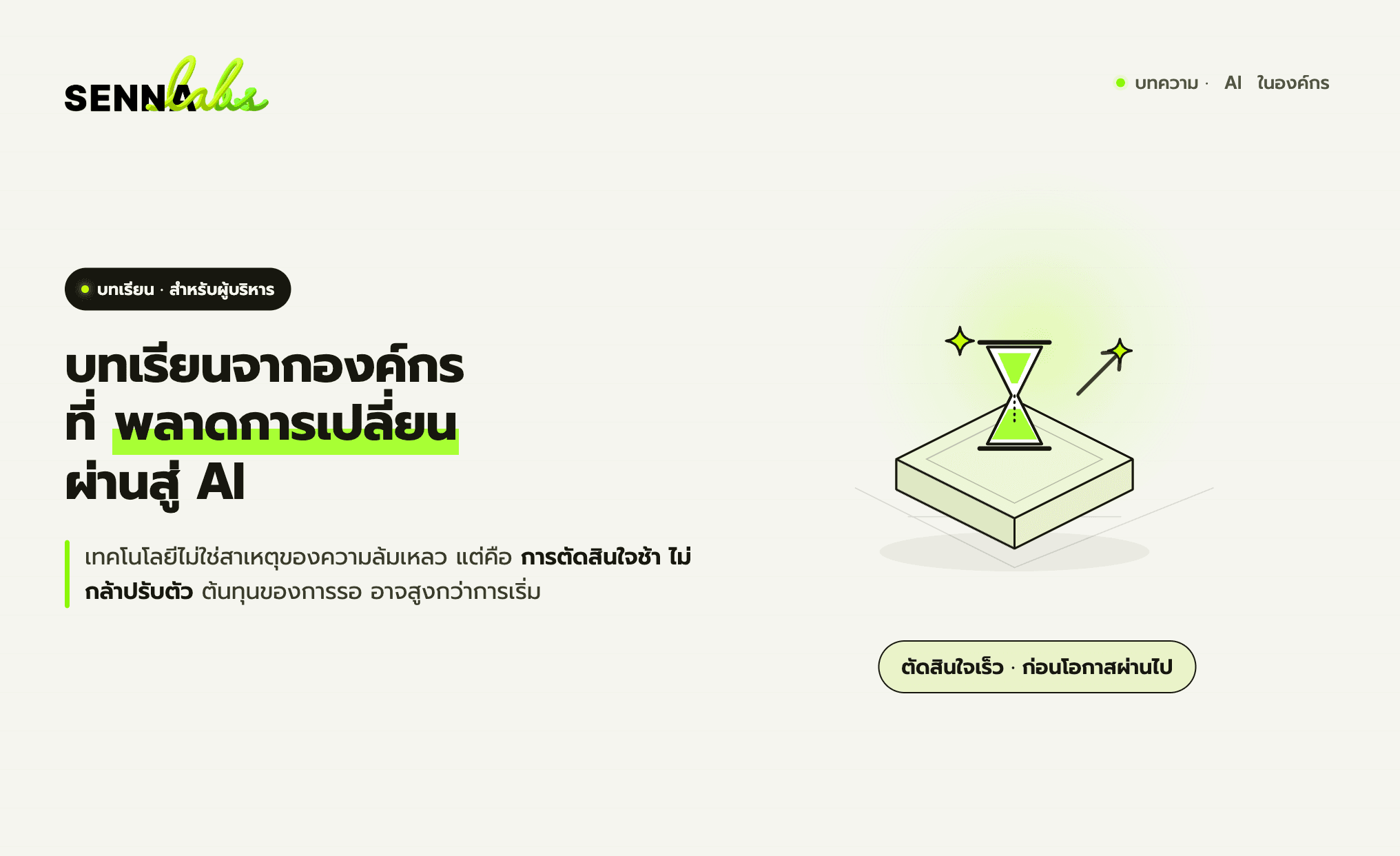 SENNA labs

บทความ · AI ในองค์กร

บทเรียน · สำหรับผู้บริหาร

บทเรียนจากองค์กร
ที่ พลาดการเปลี่ยน
ผ่านสู่ AI

เทคโนโลยีไม่ใช่สาเหตุของความล้มเหลว แต่คือ การตัดสินใจช้า ไม่กล้าปรับตัว ต้นทุนของการรอ อาจสูงกว่าการเริ่ม

ตัดสินใจเร็ว · ก่อนโอกาสผ่านไป